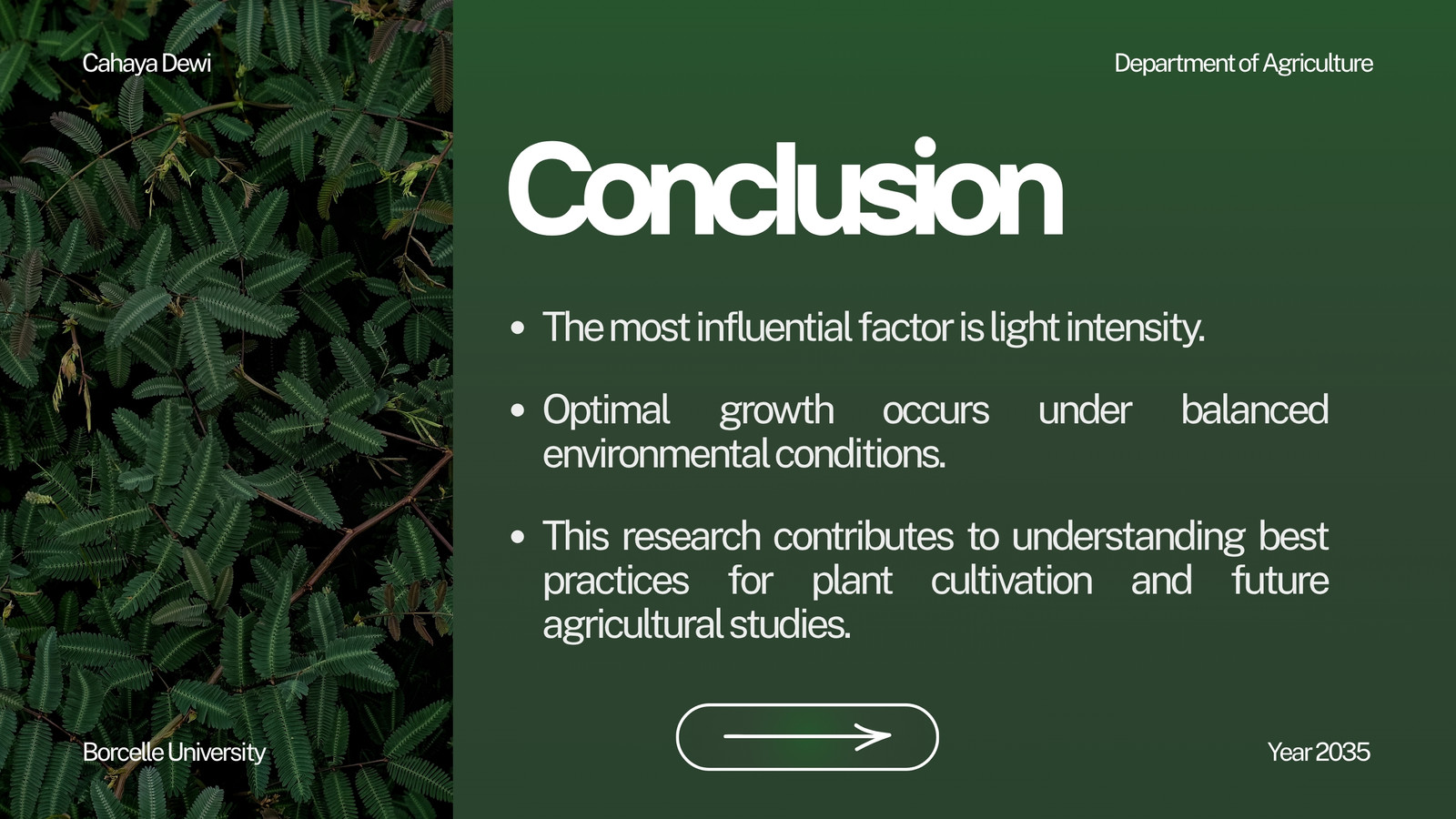 Cahaya Dewi

Department of Agriculture

Conclusion

• The most influential factor is light intensity.

• Optimal growth occurs under balanced environmental conditions.

• This research contributes to understanding best practices for plant cultivation and future agricultural studies.

Borcelle University

Year 2035